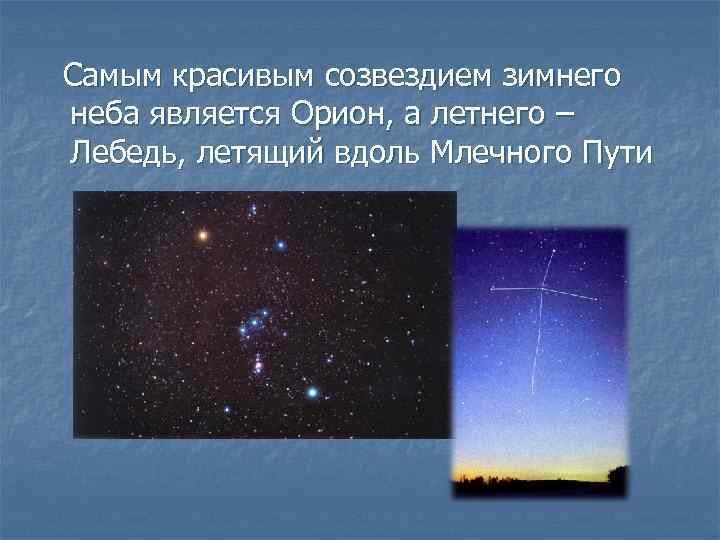 Самым красивым созвездием зимнего неба является Орион, а летнего – Лебедь, летящий вдоль Млечного Пути